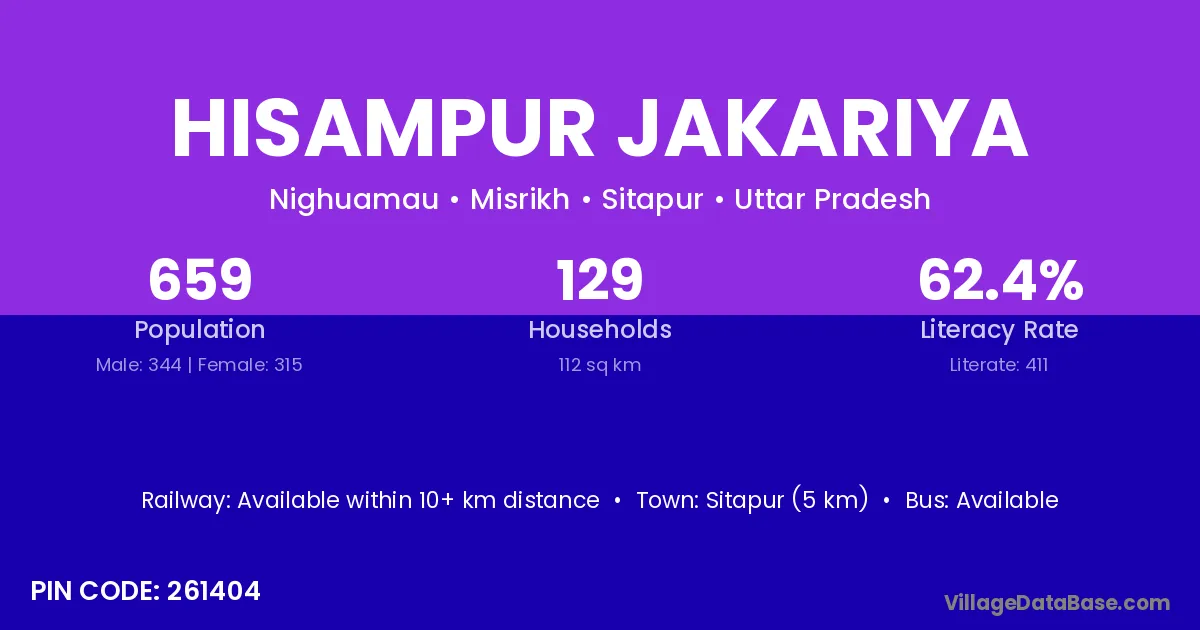 HISAMPUR JAKARIYA

Nighuamau • Misrikh • Sitapur • Uttar Pradesh

659
Population
Male: 344 | Female: 315

129
Households
112 sq km

62.4%
Literacy Rate
Literate: 411

Railway: Available within 10+ km distance • Town: Sitapur (5 km) • Bus: Available

PIN CODE: 261404

VillageDataBase.com